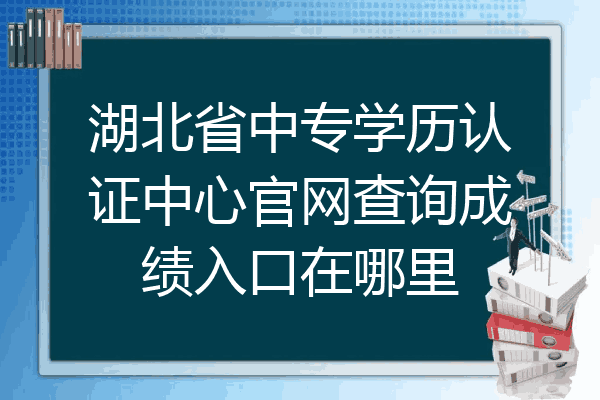 湖北省中专学历认证中心官网查询成绩入口在哪里